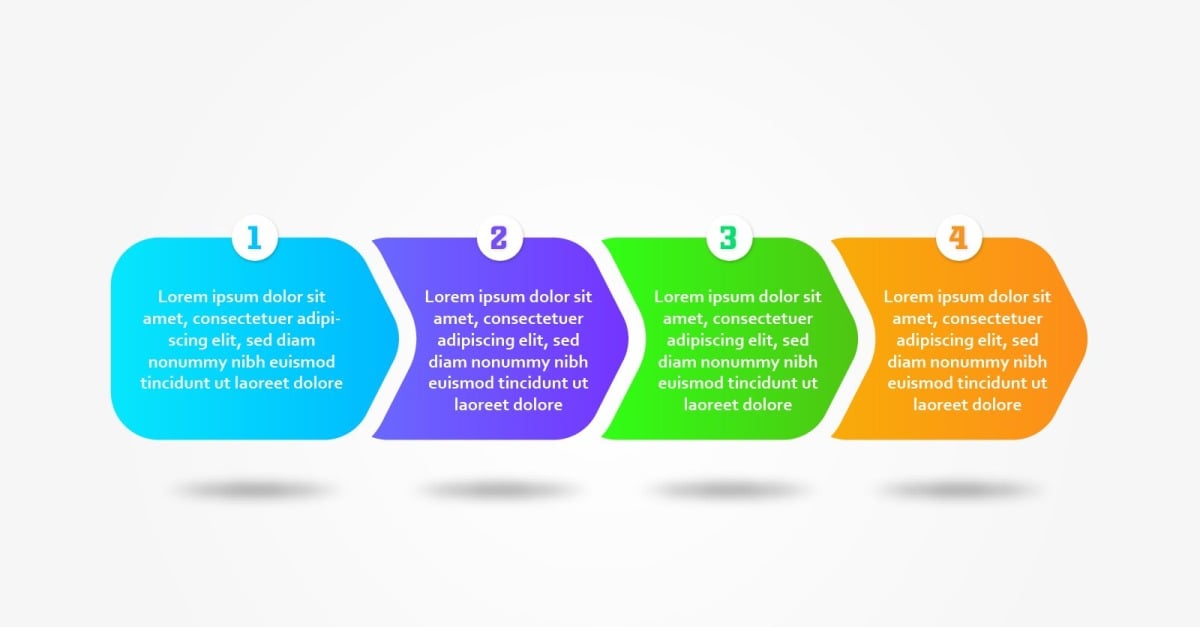 1

Lorem ipsum dolor sit amet, consectetuer adipiscing elit, sed diam nonummy nibh euismod tincidunt ut laoreet dolore

2

Lorem ipsum dolor sit amet, consectetuer adipiscing elit, sed diam nonummy nibh euismod tincidunt ut laoreet dolore

3

Lorem ipsum dolor sit amet, consectetuer adipiscing elit, sed diam nonummy nibh euismod tincidunt ut laoreet dolore

4

Lorem ipsum dolor sit amet, consectetuer adipiscing elit, sed diam nonummy nibh euismod tincidunt ut laoreet dolore